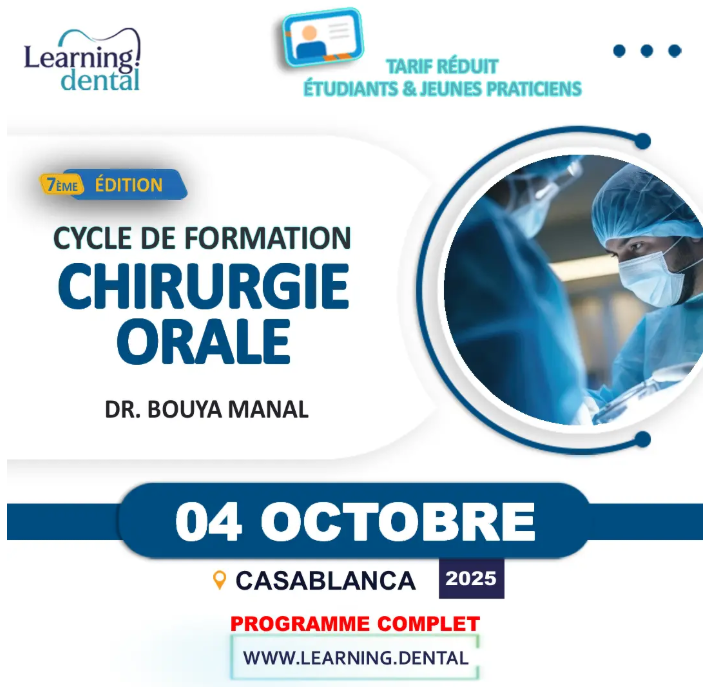 Learning dental

TARIF RÉDUIT
ÉTUDIANTS & JEUNES PRATICIENS

7ÈME ÉDITION

CYCLE DE FORMATION
CHIRURGIE ORALE

DR. BOUYA MANAL

04 OCTOBRE

CASABLANCA 2025

PROGRAMME COMPLET

WWW.LEARNING.DENTAL